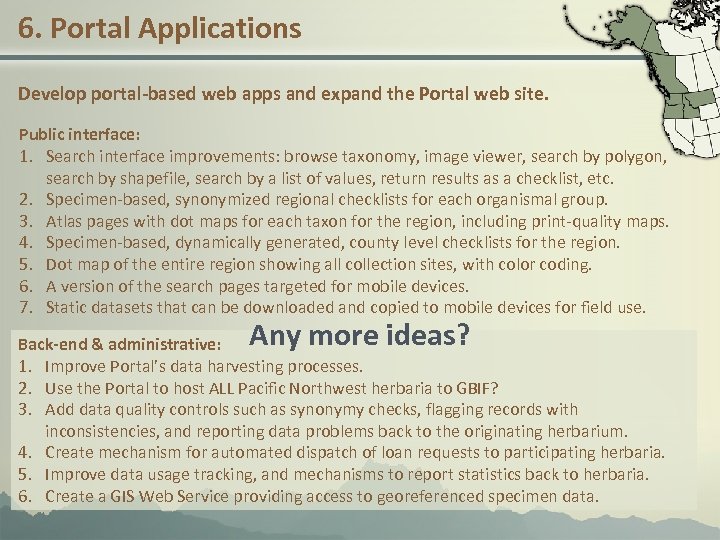 6. Portal Applications

Develop portal-based web apps and expand the Portal web site.

Public interface:
1. Search interface improvements: browse taxonomy, image viewer, search by polygon, search by shapefile, search by a list of values, return results as a checklist, etc.
2. Specimen-based, synonymized regional checklists for each organismal group.
3. Atlas pages with dot maps for each taxon for the region, including print-quality maps.
4. Specimen-based, dynamically generated, county level checklists for the region.
5. Dot map of the entire region showing all collection sites, with color coding.
6. A version of the search pages targeted for mobile devices.
7. Static datasets that can be downloaded and copied to mobile devices for field use.

Back-end & administrative:

Any more ideas?

1. Improve Portal's data harvesting processes.
2. Use the Portal to host ALL Pacific Northwest herbaria to GBIF?
3. Add data quality controls such as synonymy checks, flagging records with inconsistencies, and reporting data problems back to the originating herbarium.
4. Create mechanism for automated dispatch of loan requests to participating herbaria.
5. Improve data usage tracking, and mechanisms to report statistics back to herbaria.
6. Create a GIS Web Service providing access to georeferenced specimen data.